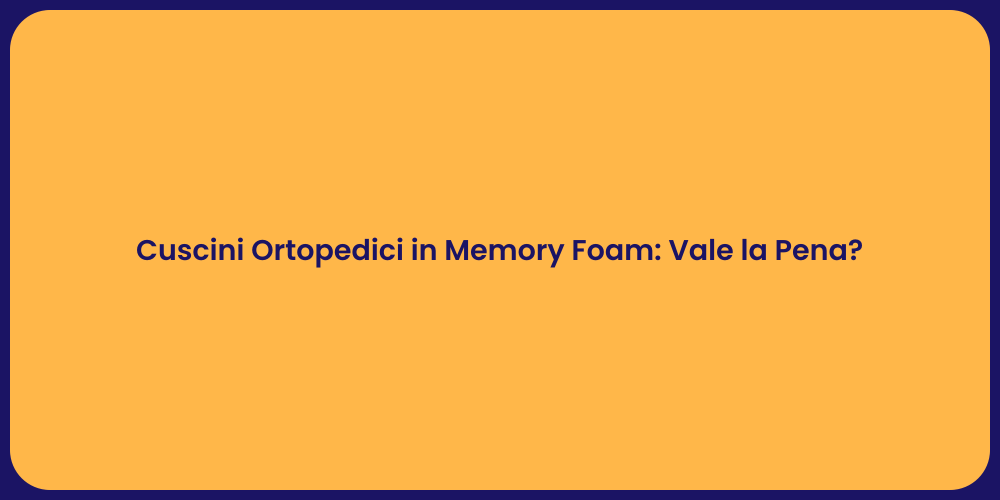 Cuscini Ortopedici in Memory Foam: Vale la Pena?